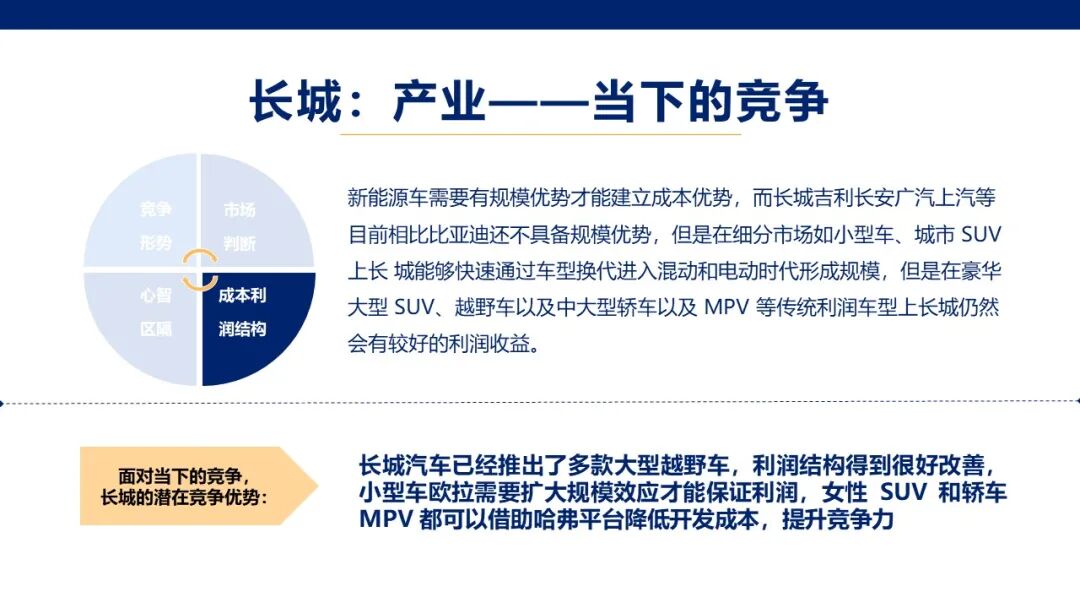 长城：产业——当下的竞争

竞争形势

市场判断

心智区隔

成本利润结构

新能源车需要有规模优势才能建立成本优势，而长城吉利长安广汽上汽等目前相比比亚迪还不具备规模优势，但是在细分市场如小型车、城市 SUV 上长 城能够快速通过车型换代进入混动和电动时代形成规模，但是在豪华大型 SUV、越野车以及中大型轿车以及 MPV 等传统利润车型上长城仍然会有较好的利润收益。

面对当下的竞争，长城的潜在竞争优势：

长城汽车已经推出了多款大型越野车，利润结构得到很好改善，小型车欧拉需要扩大规模效应才能保证利润，女性 SUV 和轿车 MPV 都可以借助哈弗平台降低开发成本，提升竞争力